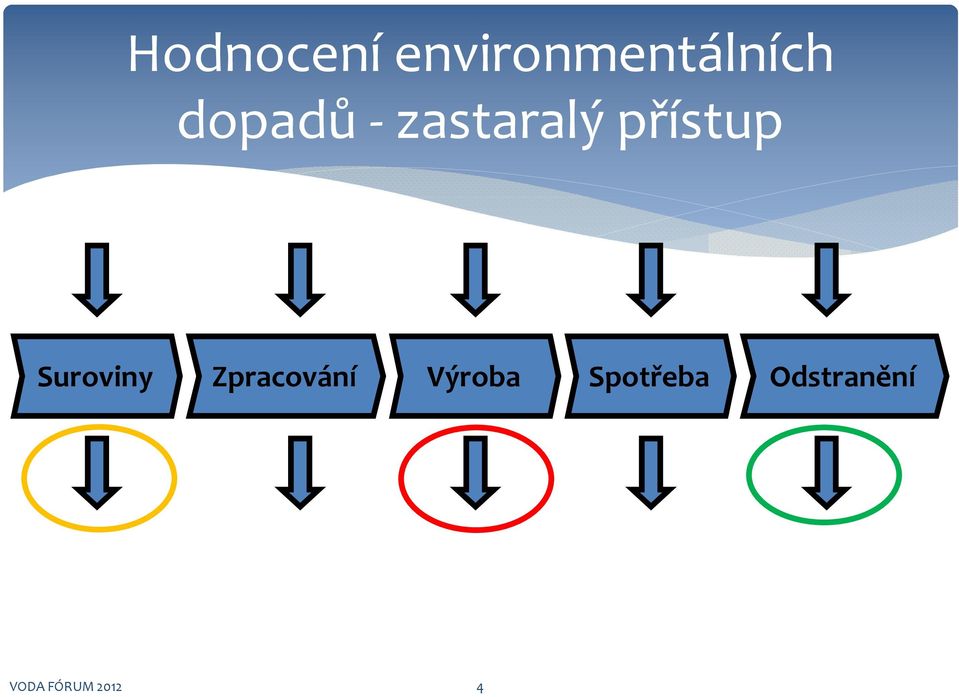 Hodnocení environmentálních dopadů - zastaralý přístup

Suroviny

Zpracování

Výroba

Spotřeba

Odstranění

VODA FÓRUM 2012

4